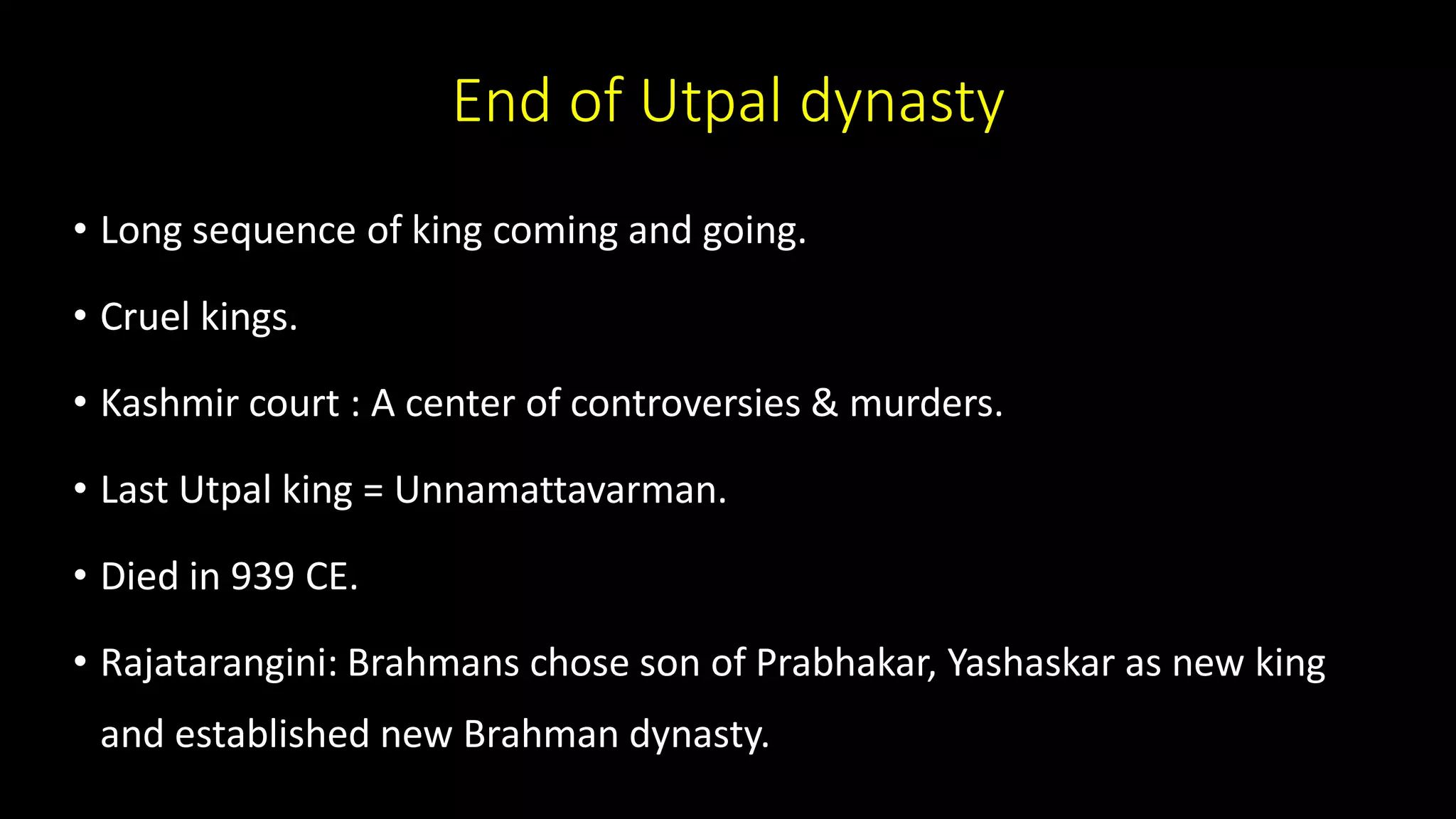 End of Utpal dynasty

• Long sequence of king coming and going.

• Cruel kings.

• Kashmir court : A center of controversies & murders.

• Last Utpal king = Unnamattavarman.

• Died in 939 CE.

• Rajatarangini: Brahmans chose son of Prabhakar, Yashaskar as new king and established new Brahman dynasty.